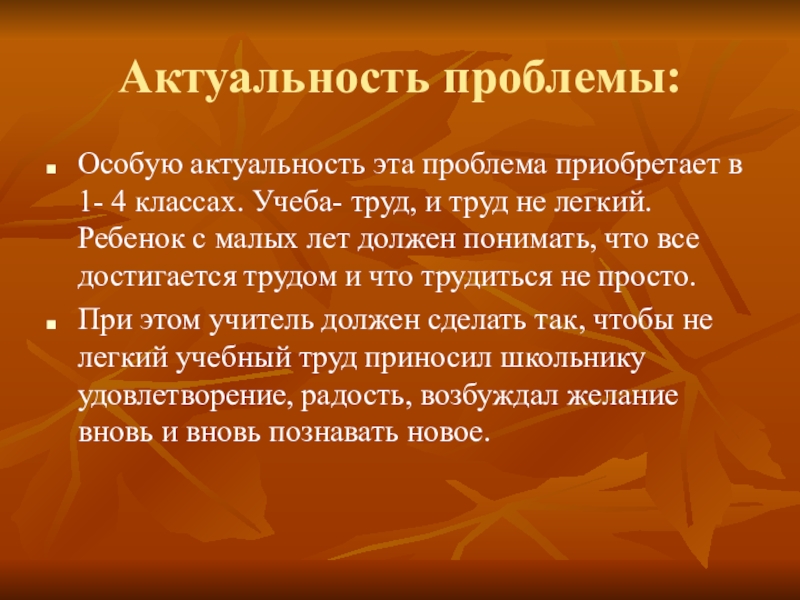 Актуальность проблемы:

Особую актуальность эта проблема приобретает в 1- 4 классах. Учеба- труд, и труд не легкий. Ребенок с малых лет должен понимать, что все достигается трудом и что трудиться не просто.

При этом учитель должен сделать так, чтобы не легкий учебный труд приносил школьнику удовлетворение, радость, возбуждал желание вновь и вновь познавать новое.